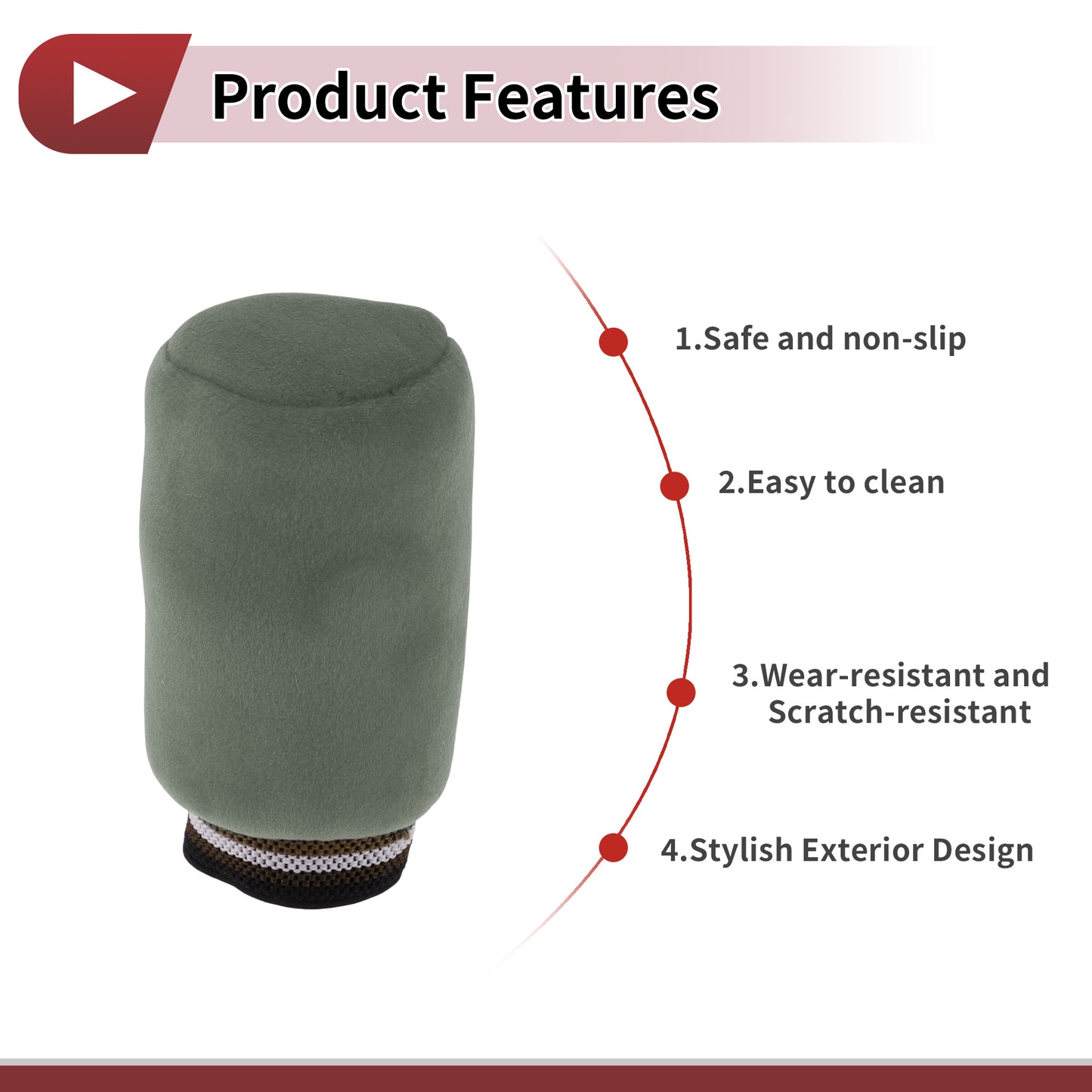 Product Features

1.Safe and non-slip

2.Easy to clean

3.Wear-resistant and Scratch-resistant

4.Stylish Exterior Design